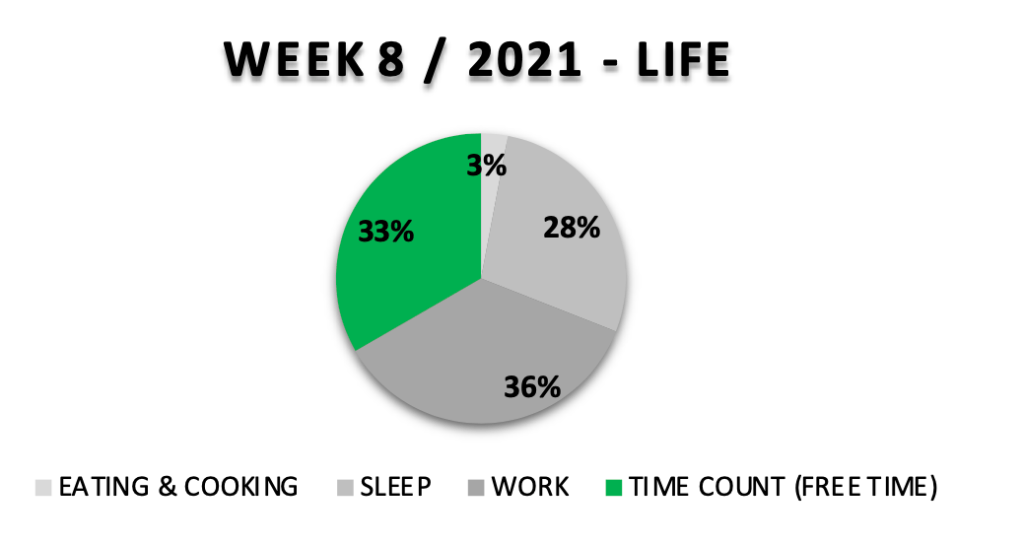 WEEK 8 / 2021 - LIFE

3%
28%
36%
33%

EATING & COOKING  SLEEP  WORK  TIME COUNT (FREE TIME)